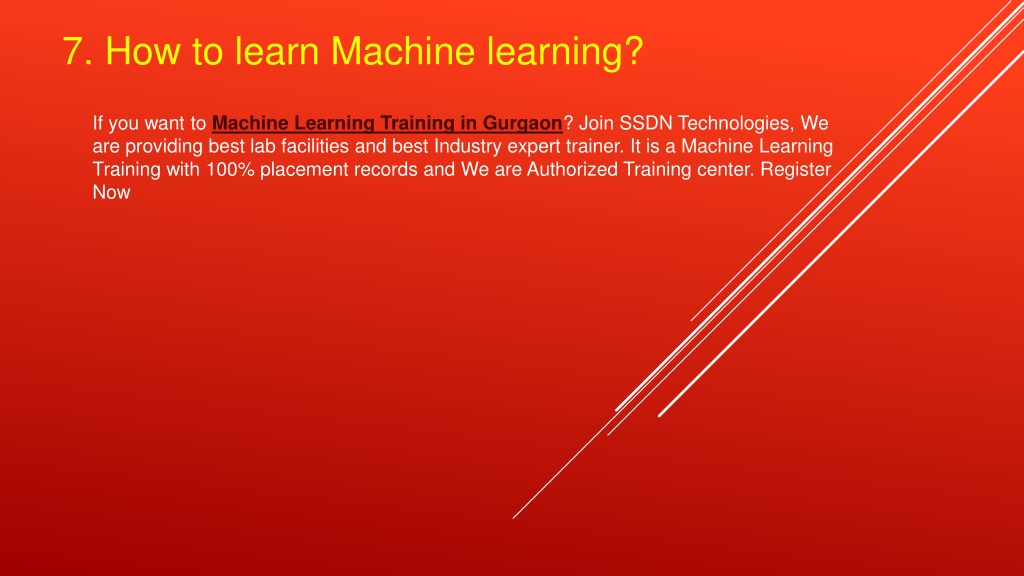 7. How to learn Machine learning?

If you want to Machine Learning Training in Gurgaon? Join SSDN Technologies, We are providing best lab facilities and best Industry expert trainer. It is a Machine Learning Training with 100% placement records and We are Authorized Training center. Register Now